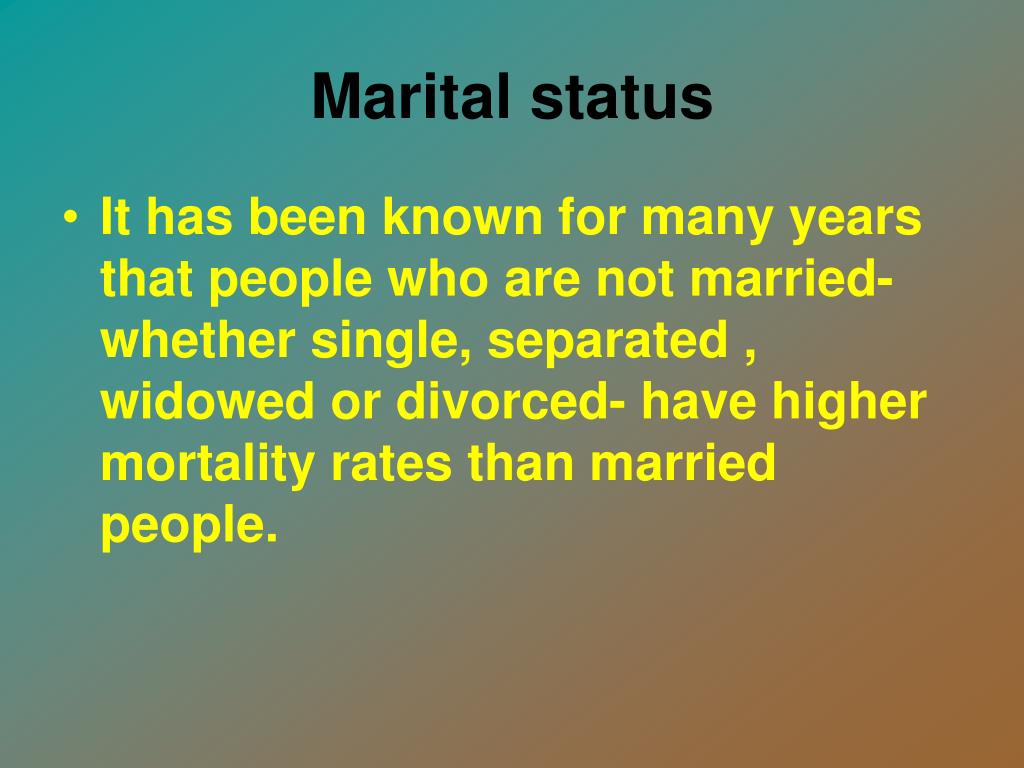 Marital status

• It has been known for many years that people who are not married- whether single, separated , widowed or divorced- have higher mortality rates than married people.